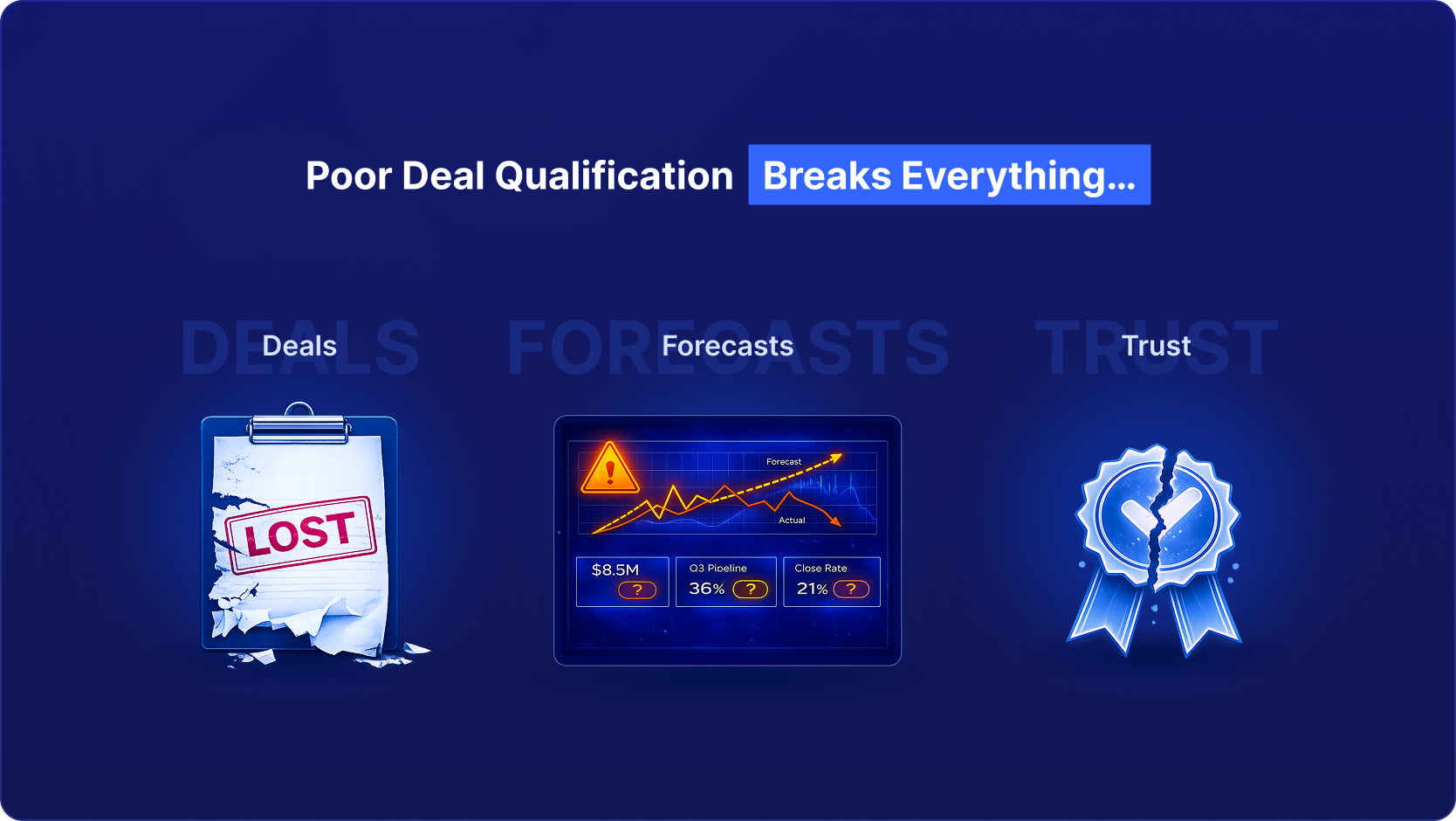 Poor Deal Qualification Breaks Everything...

DEALS
Deals

LOST

FORECASTS
Forecasts

Forecast
Actual

$8.5M
?

Q3 Pipeline
36% ?

Close Rate
21% ?

TRUST
Trust